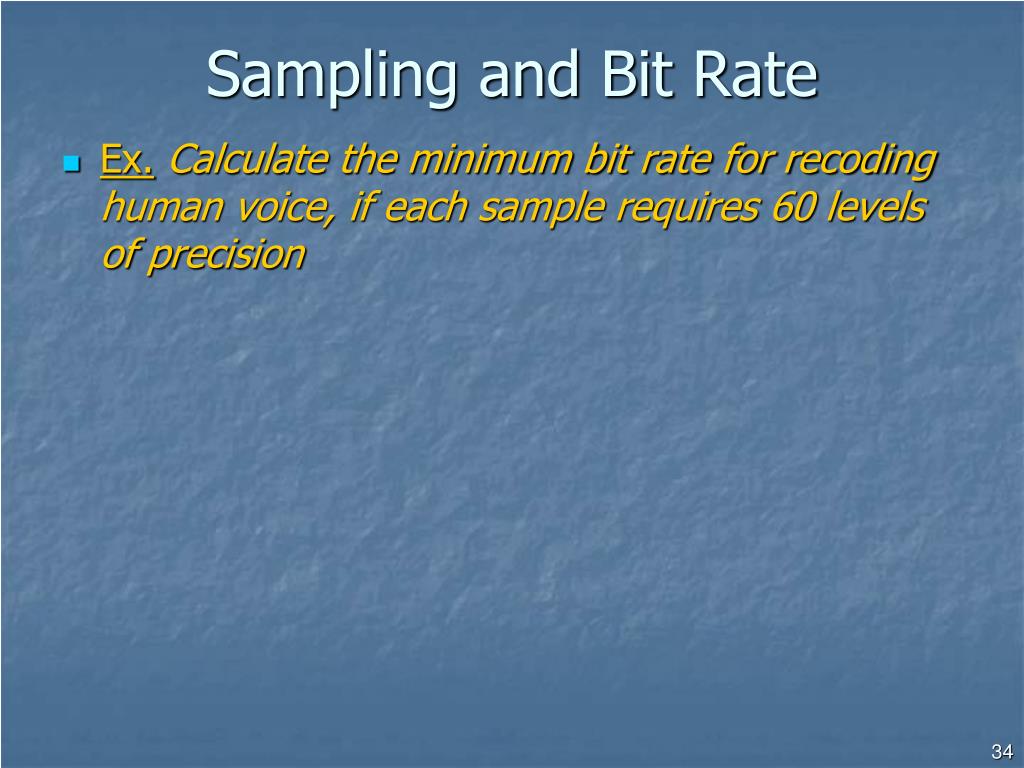 Sampling and Bit Rate

Ex. Calculate the minimum bit rate for recoding human voice, if each sample requires 60 levels of precision

34